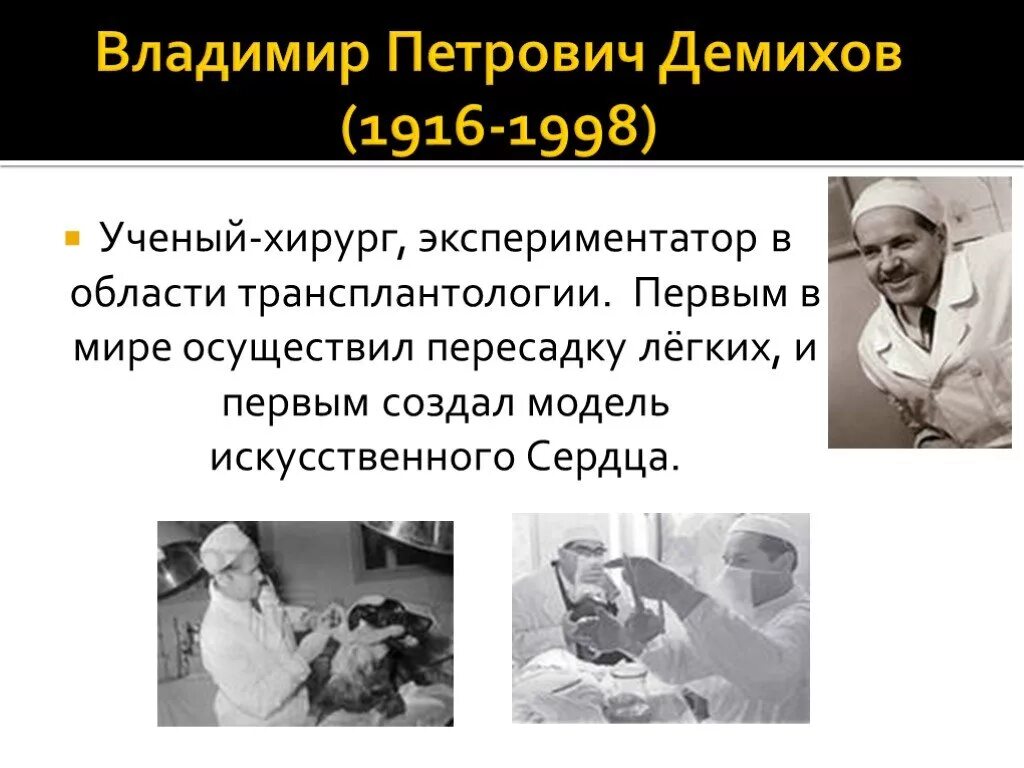 Владимир Петрович Демихов (1916-1998)

Ученый-хирург, экспериментатор в области трансплантологии. Первым в мире осуществил пересадку лёгких, и первым создал модель искусственного Сердца.